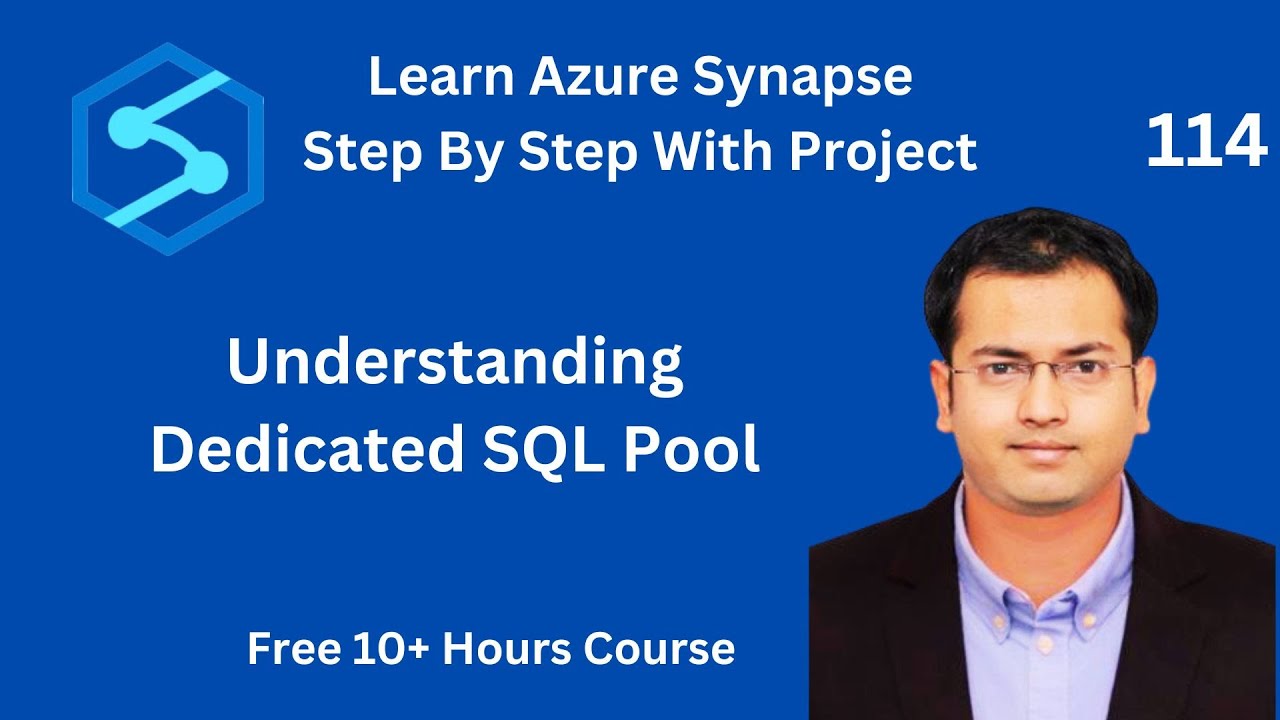 Learn Azure Synapse
Step By Step With Project

114

Understanding
Dedicated SQL Pool

Free 10+ Hours Course